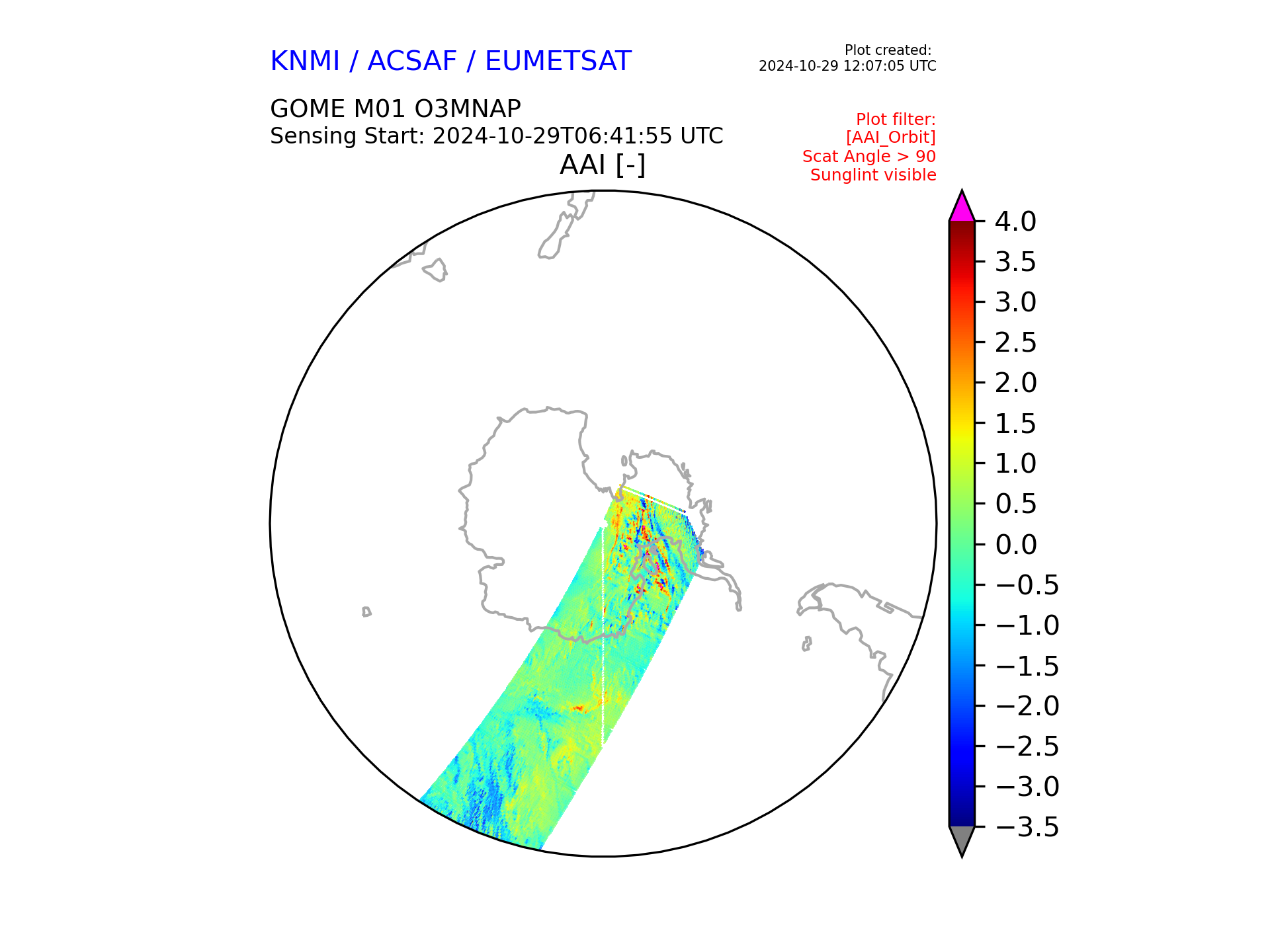 KNMI / ACSAF / EUMETSAT

Plot created:
2024-10-29 12:07:05 UTC

GOME M01 O3MNAP
Sensing Start: 2024-10-29T06:41:55 UTC

Plot filter:
[AAI_Orbit]
Scat Angle > 90
Sunglint visible

AAI [-]

4.0
3.5
3.0
2.5
2.0
1.5
1.0
0.5
0.0
−0.5
−1.0
−1.5
−2.0
−2.5
−3.0
−3.5